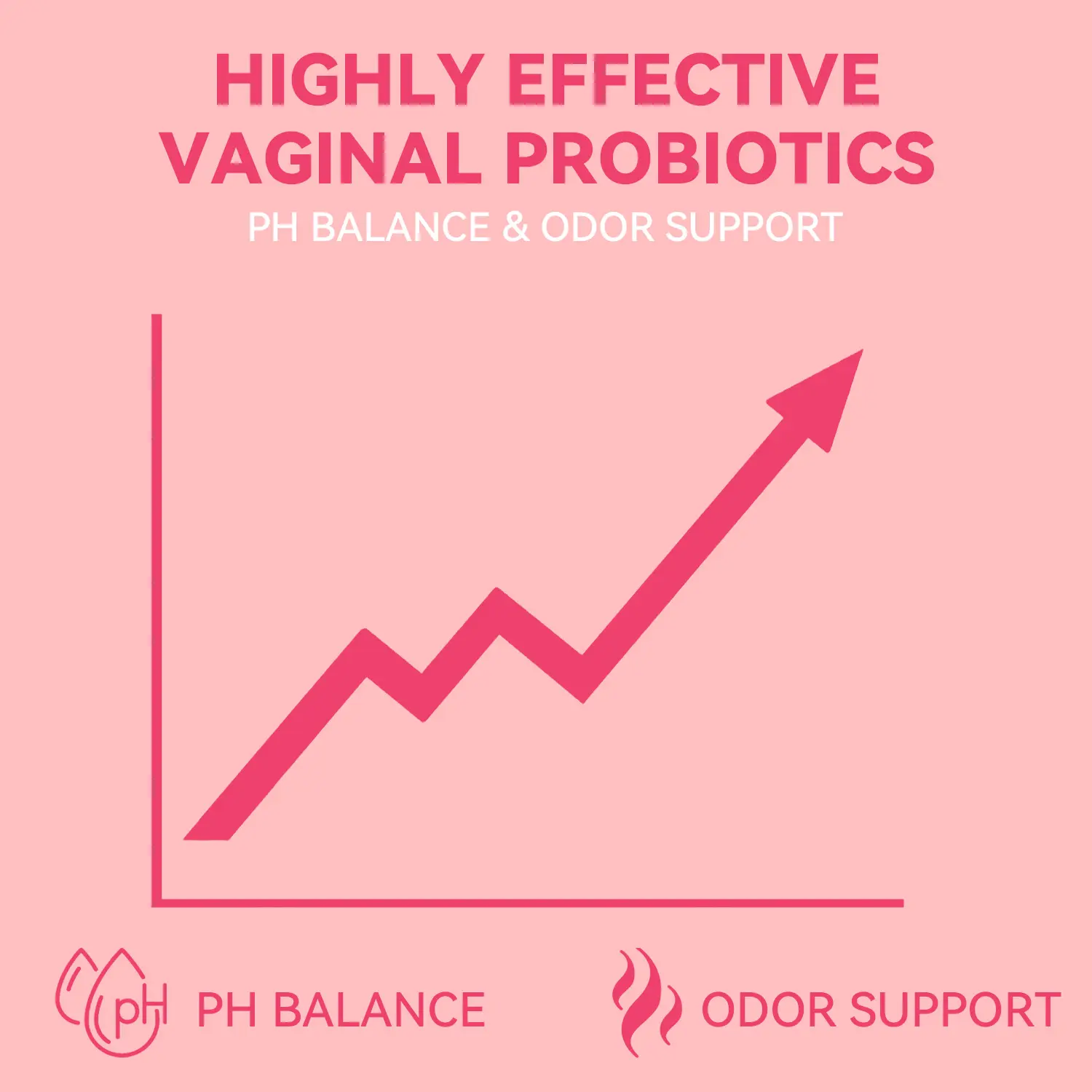 HIGHLY EFFECTIVE VAGINAL PROBIOTICS

PH BALANCE & ODOR SUPPORT

pH

PH BALANCE

ODOR SUPPORT